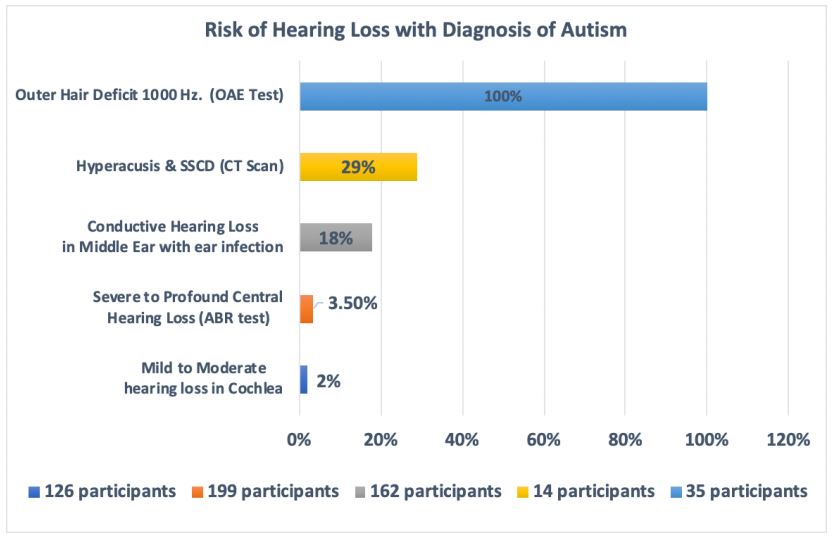 Risk of Hearing Loss with Diagnosis of Autism

Outer Hair Deficit 1000 Hz. (OAE Test)

100%

Hyperacusis & SSCD (CT Scan)

29%

Conductive Hearing Loss in Middle Ear with ear infection

18%

Severe to Profound Central Hearing Loss (ABR test)

3.50%

Mild to Moderate hearing loss in Cochlea

2%

0%
20%
40%
60%
80%
100%
120%

126 participants
199 participants
162 participants
14 participants
35 participants